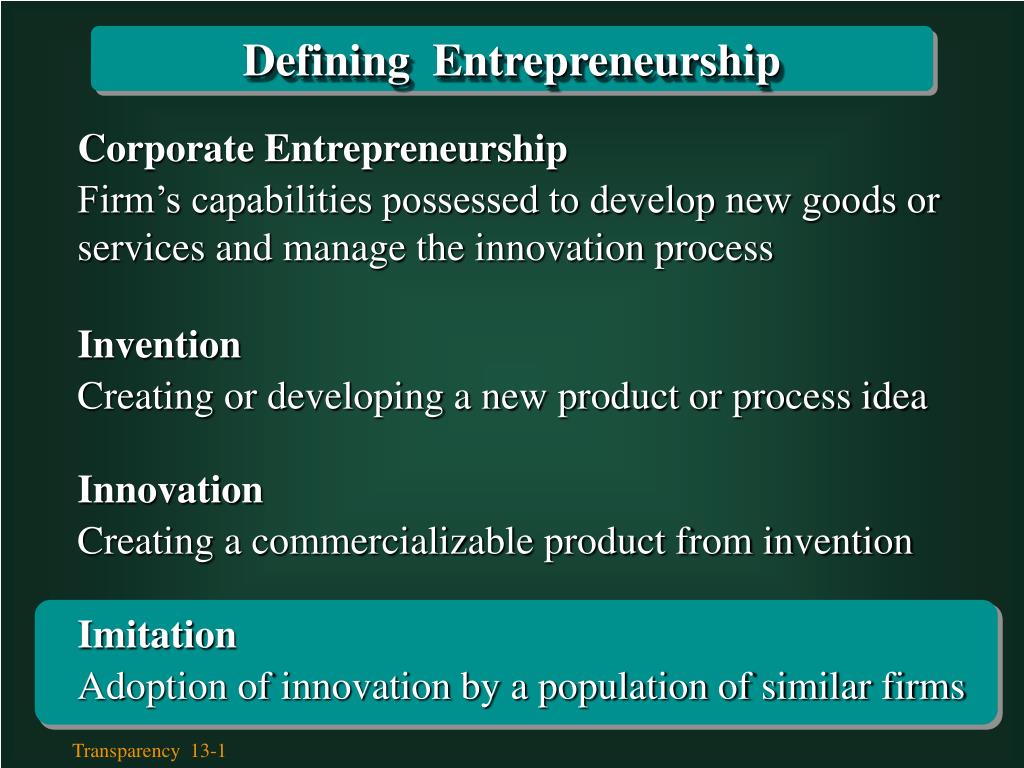 Defining Entrepreneurship

Corporate Entrepreneurship
Firm’s capabilities possessed to develop new goods or services and manage the innovation process

Invention
Creating or developing a new product or process idea

Innovation
Creating a commercializable product from invention

Imitation
Adoption of innovation by a population of similar firms

Transparency 13-1